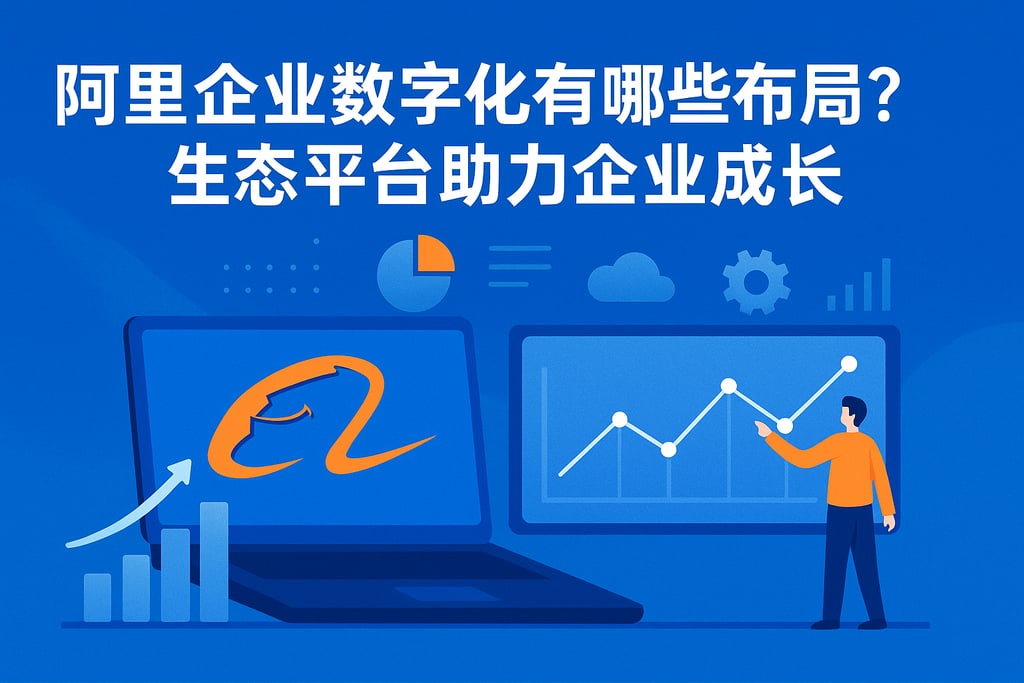 阿里企业数字化有哪些布局？
生态平台助力企业成长